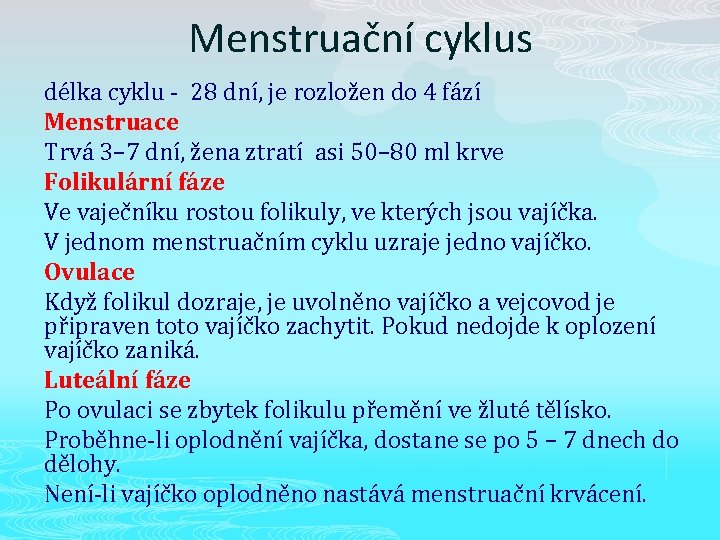 Menstruační cyklus

délka cyklu - 28 dní, je rozložen do 4 fází

Menstruace

Trvá 3–7 dní, žena ztratí asi 50–80 ml krve

Folikulární fáze

Ve vaječníku rostou folikuly, ve kterých jsou vajíčka.

V jednom menstruačním cyklu uzraje jedno vajíčko.

Ovulace

Když folikul dozraje, je uvolněno vajíčko a vejcovod je připraven toto vajíčko zachytit. Pokud nedojde k oplození vajíčko zaniká.

Luteální fáze

Po ovulaci se zbytek folikulu přemění ve žluté tělísko.

Proběhne-li oplodnění vajíčka, dostane se po 5 – 7 dnech do dělohy.

Není-li vajíčko oplodněno nastává menstruační krvácení.